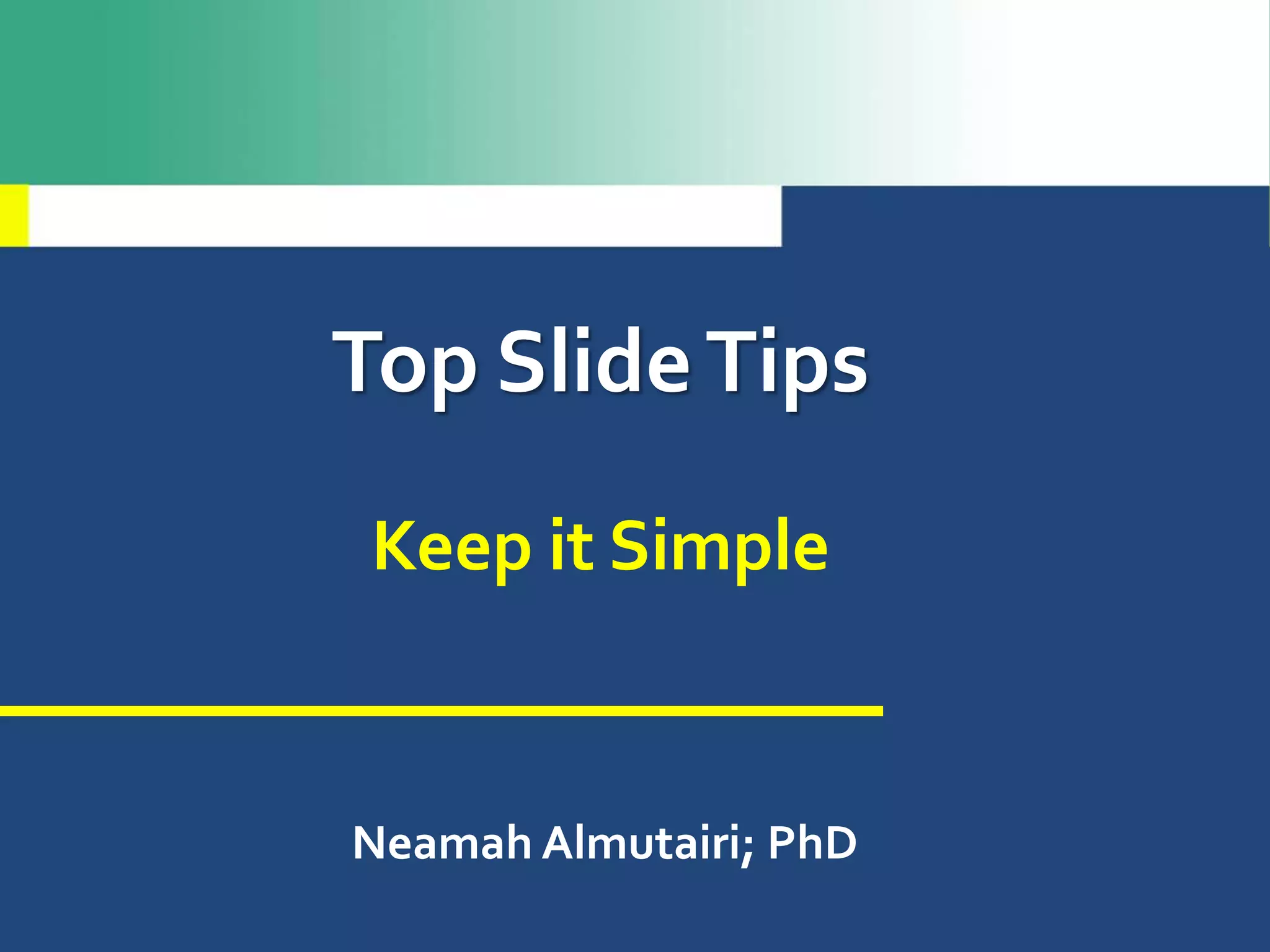 Top Slide Tips

Keep it Simple

Neamah Almutairi; PhD